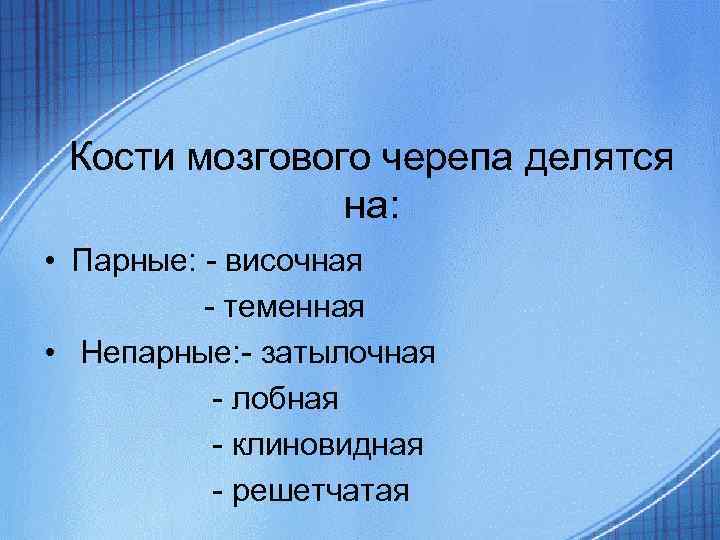 Кости мозгового черепа делятся на:

• Парные: - височная
- теменная
• Непарные:- затылочная
- лобная
- клиновидная
- решетчатая